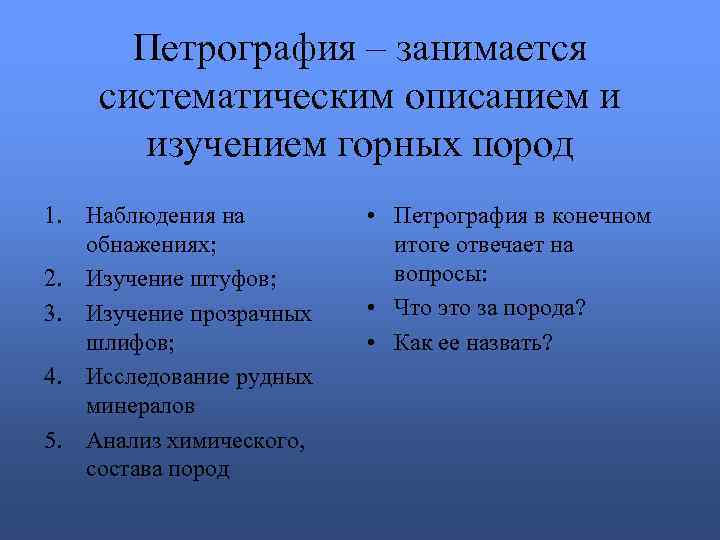 Петрография – занимается систематическим описанием и изучением горных пород

1. Наблюдения на обнажениях;
2. Изучение штуфов;
3. Изучение прозрачных шлифов;
4. Исследование рудных минералов
5. Анализ химического, состава пород

• Петрография в конечном итоге отвечает на вопросы:
• Что это за порода?
• Как ее назвать?